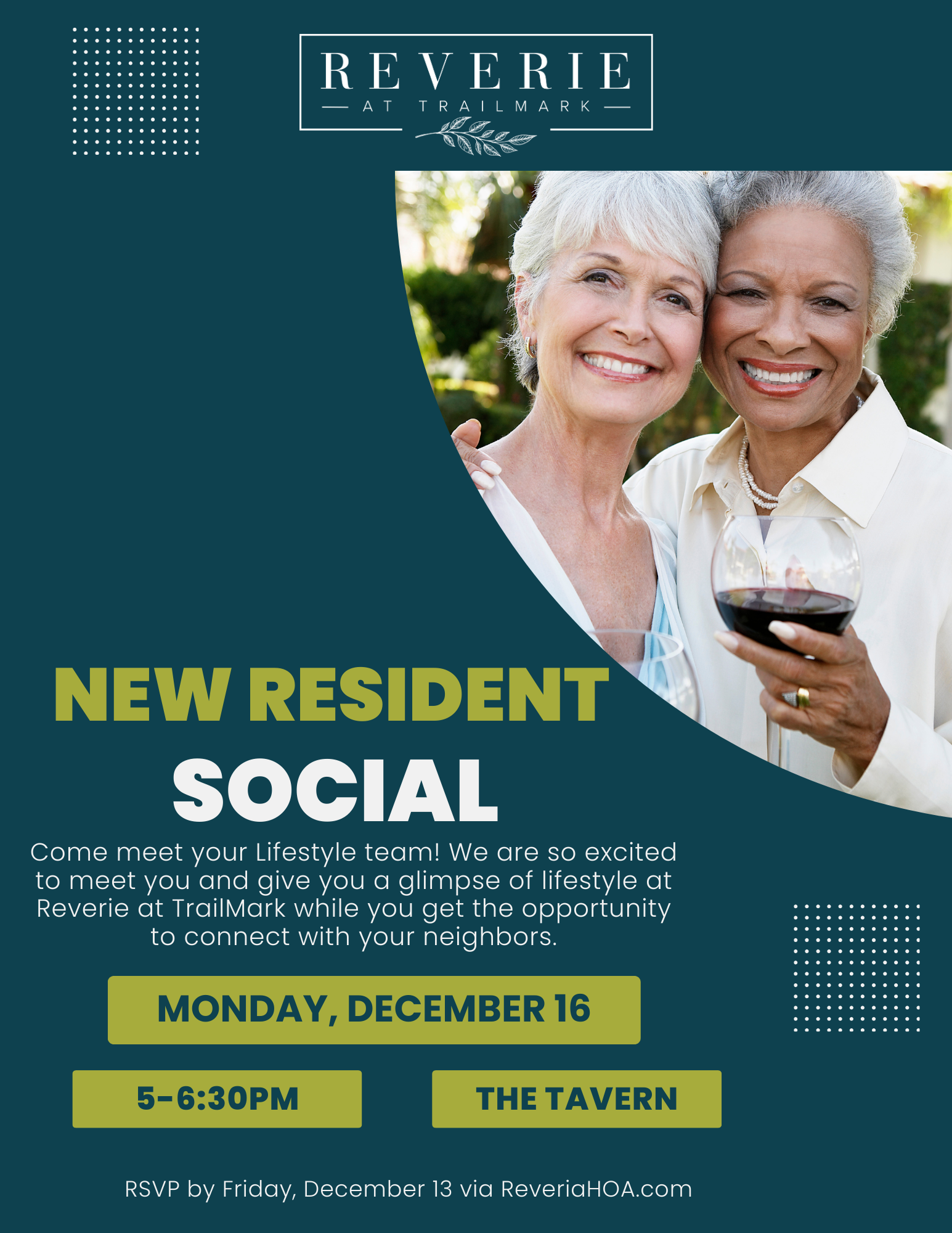 REVERIE
AT TRAILMARK

NEW RESIDENT
SOCIAL

Come meet your Lifestyle team! We are so excited to meet you and give you a glimpse of lifestyle at Reverie at TrailMark while you get the opportunity to connect with your neighbors.

MONDAY, DECEMBER 16

5-6:30PM

THE TAVERN

RSVP by Friday, December 13 via ReveriaHOA.com